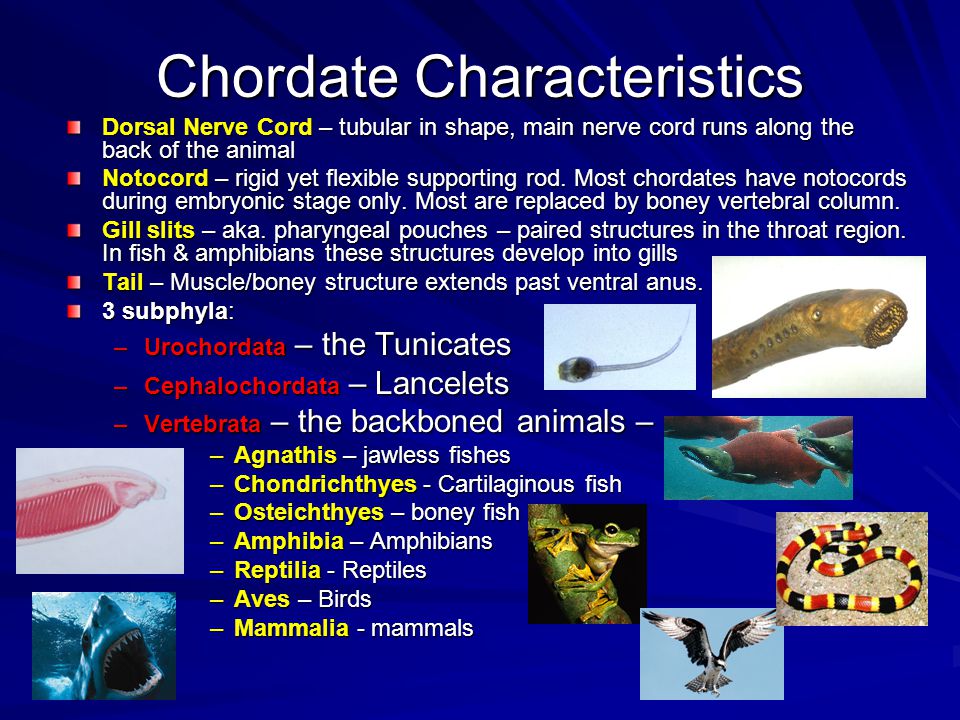 Chordate Characteristics

Dorsal Nerve Cord – tubular in shape, main nerve cord runs along the back of the animal

Notocord – rigid yet flexible supporting rod. Most chordates have notocords during embryonic stage only. Most are replaced by boney vertebral column.

Gill slits – aka. pharyngeal pouches – paired structures in the throat region. In fish & amphibians these structures develop into gills

Tail – Muscle/boney structure extends past ventral anus.

3 subphyla:

– Urochordata – the Tunicates

– Cephalochordata – Lancelets

– Vertebrata – the backboned animals –

– Agnathis – jawless fishes

– Chondrichthyes - Cartilaginous fish

– Osteichthyes – boney fish

– Amphibia – Amphibians

– Reptilia - Reptiles

– Aves – Birds

– Mammalia - mammals